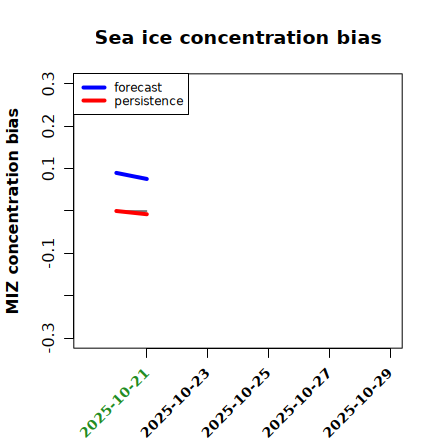 Sea ice concentration bias

forecast
persistence

MIZ concentration bias

0.3
0.2
0.1
-0.1
-0.3

2025-10-21
2025-10-23
2025-10-25
2025-10-27
2025-10-29